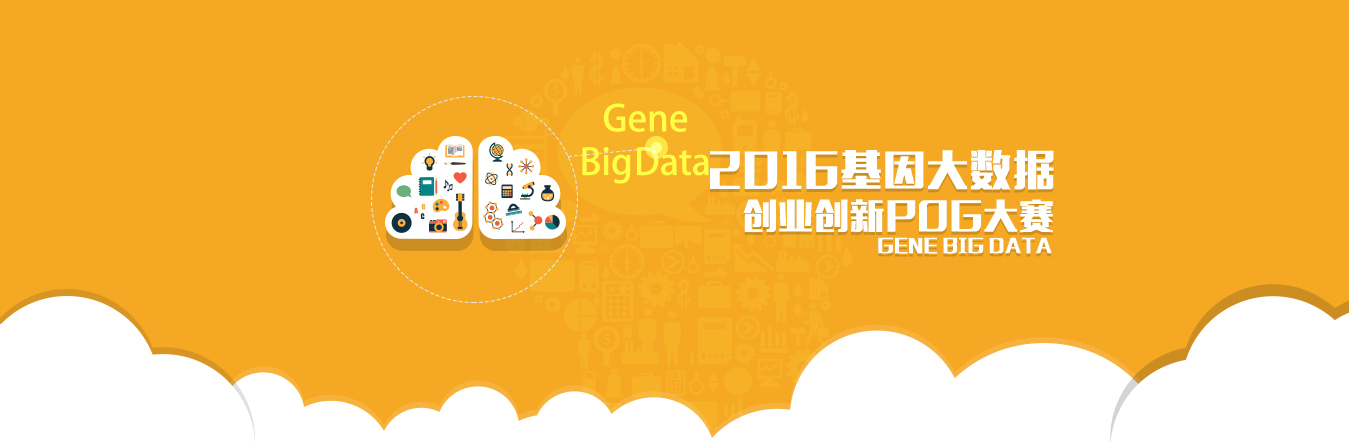 Gene
BigData

2016基因大数据
创业创新POG大赛
GENE BIG DATA